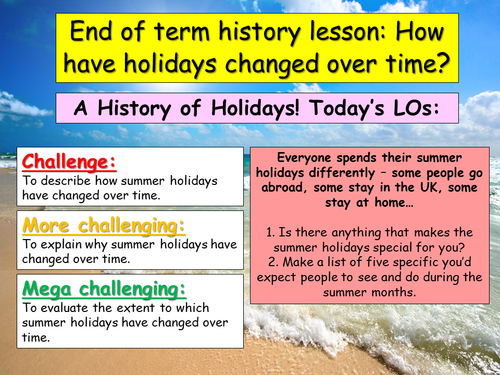 End of term history lesson: How have holidays changed over time?

A History of Holidays! Today's LOs:

Challenge:
To describe how summer holidays have changed over time.

More challenging:
To explain why summer holidays have changed over time.

Mega challenging:
To evaluate the extent to which summer holidays have changed over time.

Everyone spends their summer holidays differently – some people go abroad, some stay in the UK, some stay at home…

1. Is there anything that makes the summer holidays special for you?
2. Make a list of five specific you'd expect people to see and do during the summer months.